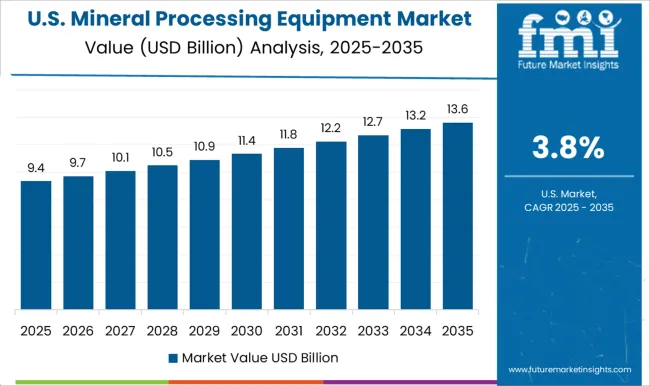 U.S. Mineral Processing Equipment Market
Value (USD Billion) Analysis, 2025-2035

9.4
9.7
10.1
10.5
10.9
11.4
11.8
12.2
12.7
13.2
13.6

2025 2026 2027 2028 2029 2030 2031 2032 2033 2034 2035

Market Value USD Billion

fmi
Future Market Insights

3.8%

U.S. Market, CAGR 2025 - 2035

www.futuremarketinsights.com